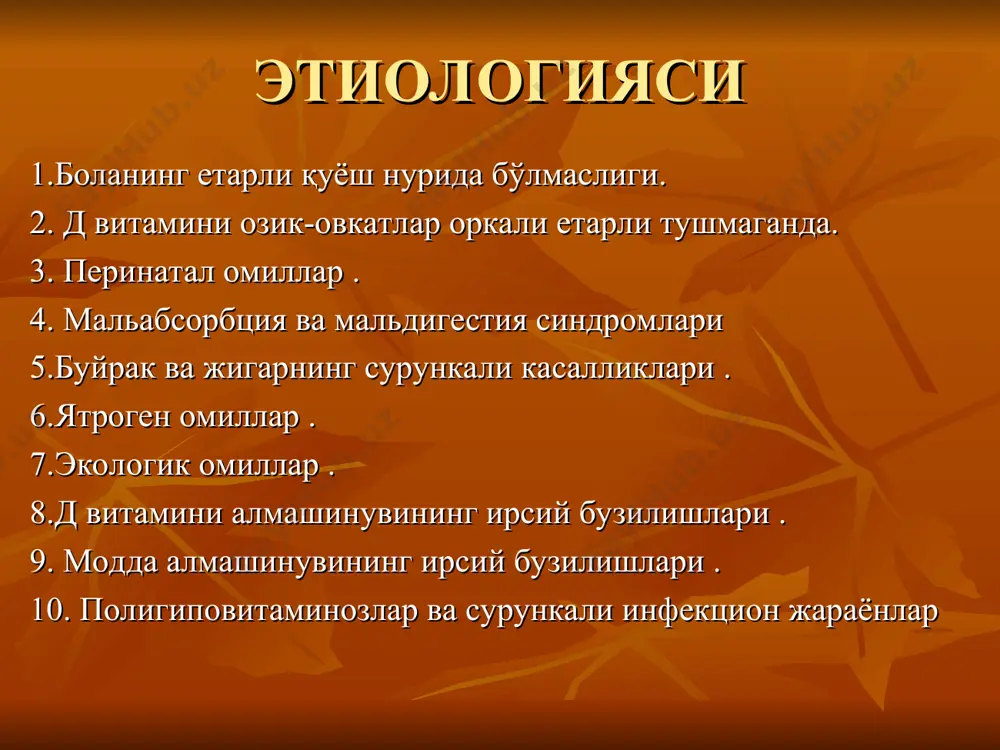 ЭТИОЛОГИЯСИ

1.Боланинг етарли қуёш нурида бўлмаслиги.

2. Д витамини озик-овкатлар оркали етарли тушмаганда.

3. Перинатал омиллар .

4. Мальабсорбция ва мальдигестия синдромлари

5.Буйрак ва жигарнинг сурункали касалликлари .

6.Ятроген омиллар .

7.Экологик омиллар .

8.Д витамини алмашинувининг ирсий бузилишлари .

9. Модда алмашинувининг ирсий бузилишлари .

10. Полигиповитаминозлар ва сурункали инфекцион жараёнлар